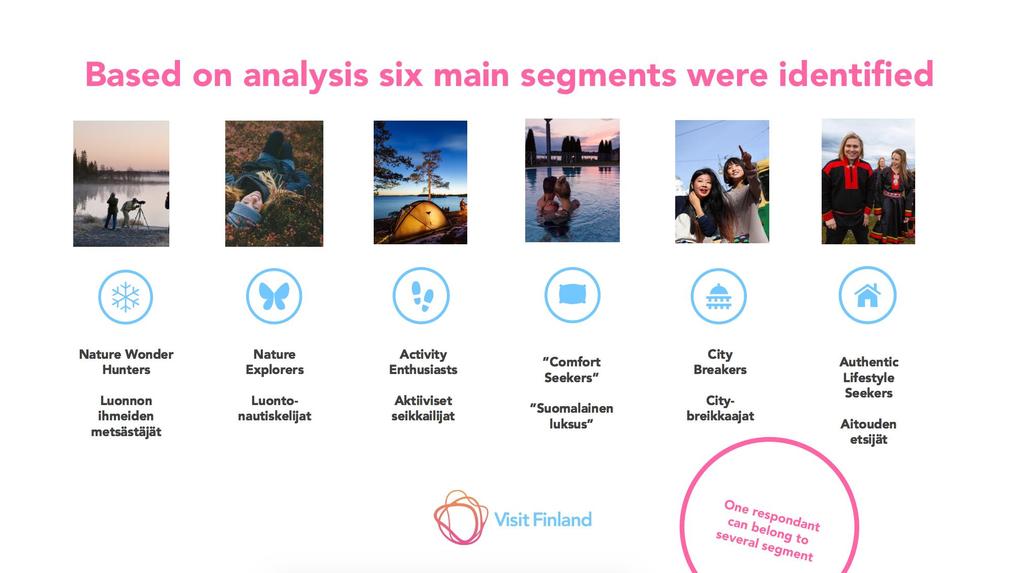 Based on analysis six main segments were identified

Nature Wonder Hunters

Luonnon ihmeiden metsästäjät

Nature Explorers

Luonto-nautiskelijat

Activity Enthusiasts

Aktiiviset seikkailijat

"Comfort Seekers"

"Suomalainen luksus"

City Breakers

City-breikkaajat

Authentic Lifestyle Seekers

Aitouden etsijät

Visit Finland

One respondant can belong to several segment